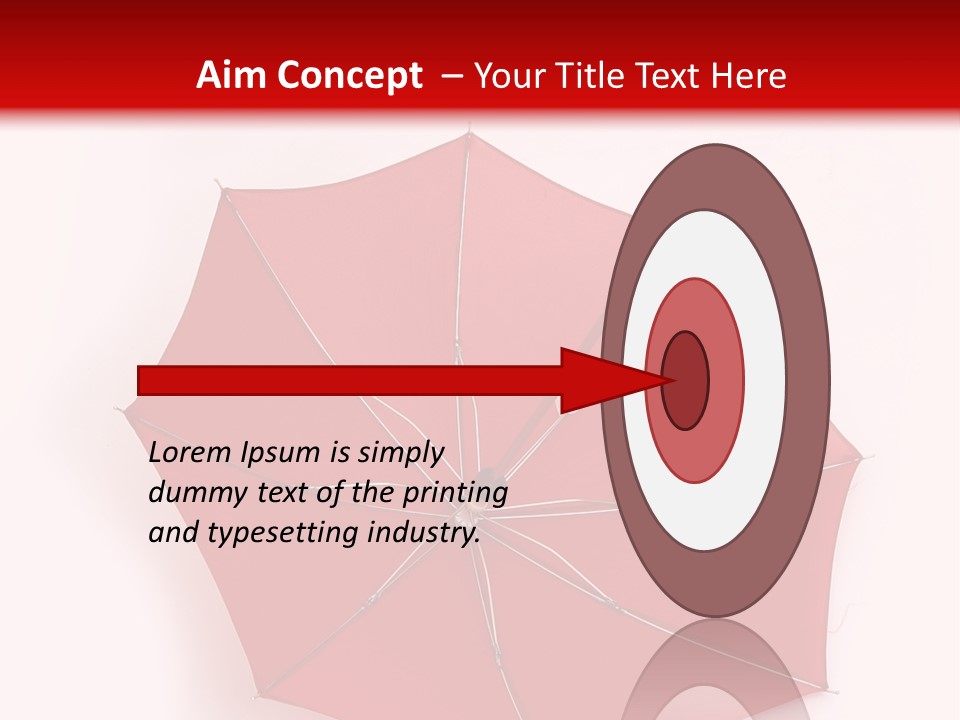 Aim Concept – Your Title Text Here

Lorem Ipsum is simply dummy text of the printing and typesetting industry.